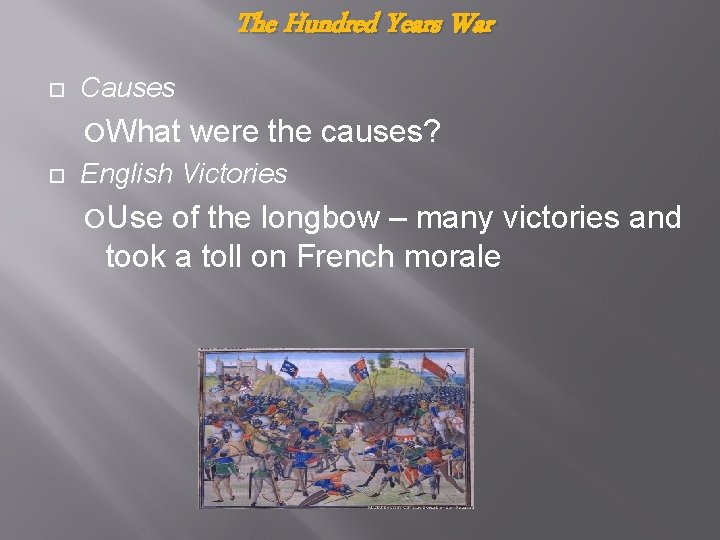 The Hundred Years War

Causes

What were the causes?

English Victories

Use of the longbow – many victories and took a toll on French morale